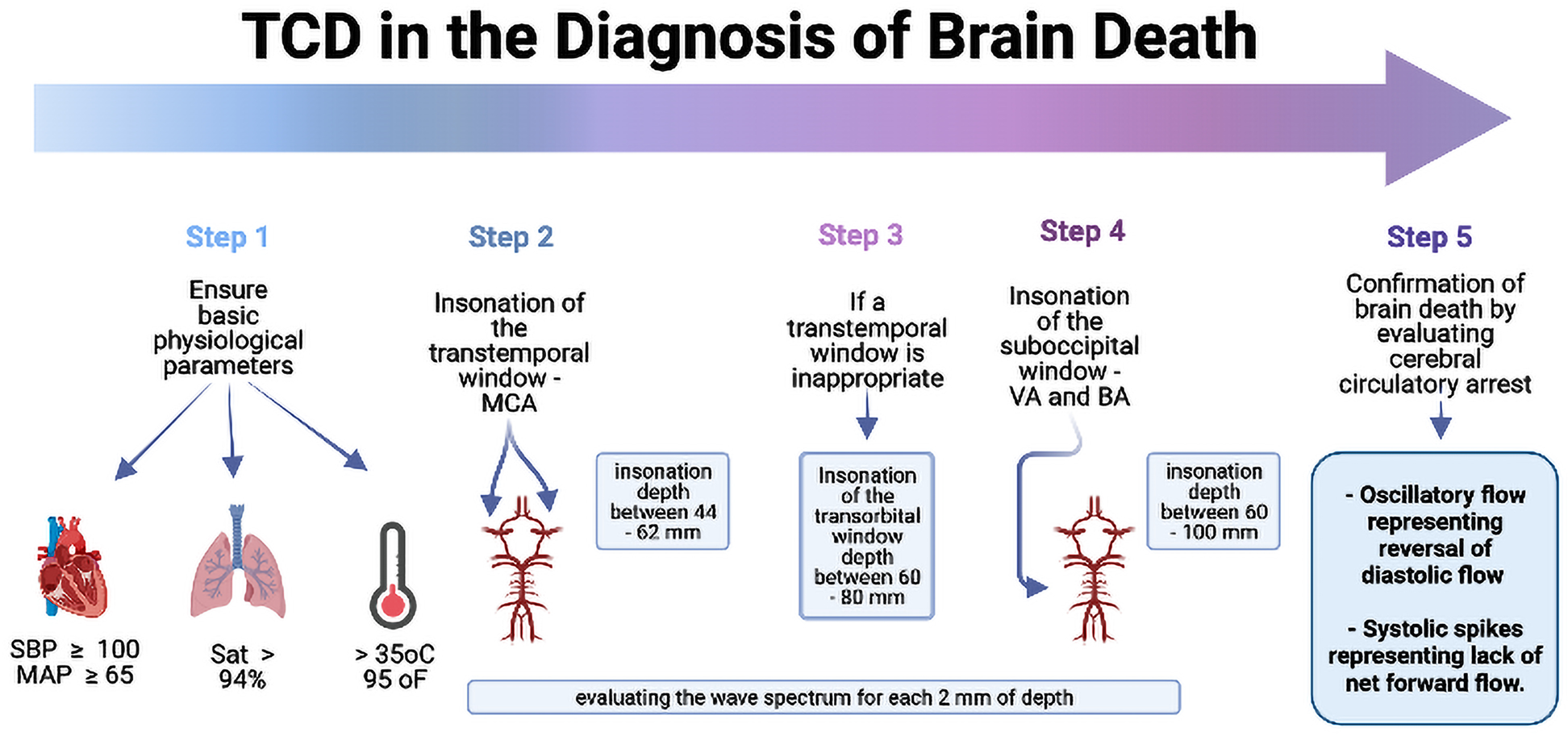 TCD in the Diagnosis of Brain Death

Step 1

Ensure basic physiological parameters

SBP ≥ 100
MAP ≥ 65

Sat > 94%

> 35oC
95 oF

Step 2

Insonation of the transtemporal window - MCA

insonation depth between 44 - 62 mm

Step 3

If a transtemporal window is inappropriate

Insonation of the transorbital window depth between 60 - 80 mm

Step 4

Insonation of the suboccipital window - VA and BA

insonation depth between 60 - 100 mm

evaluating the wave spectrum for each 2 mm of depth

Step 5

Confirmation of brain death by evaluating cerebral circulatory arrest

- Oscillatory flow representing reversal of diastolic flow

- Systolic spikes representing lack of net forward flow.